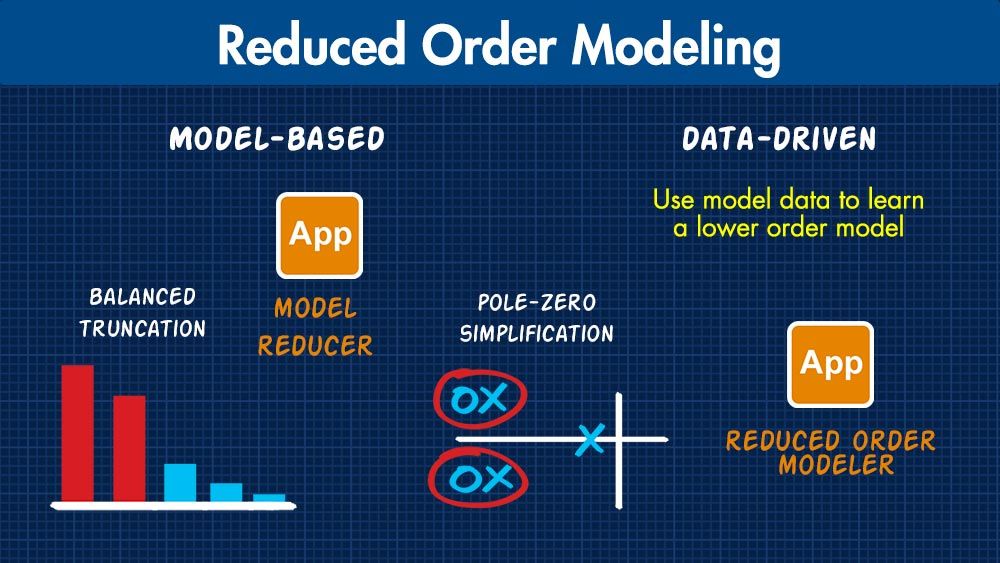 Reduced Order Modeling

MODEL-BASED

App

BALANCED TRUNCATION

MODEL REDUCER

POLE-ZERO SIMPLIFICATION

OX

OX

X

DATA-DRIVEN

Use model data to learn a lower order model

App

REDUCED ORDER MODELER